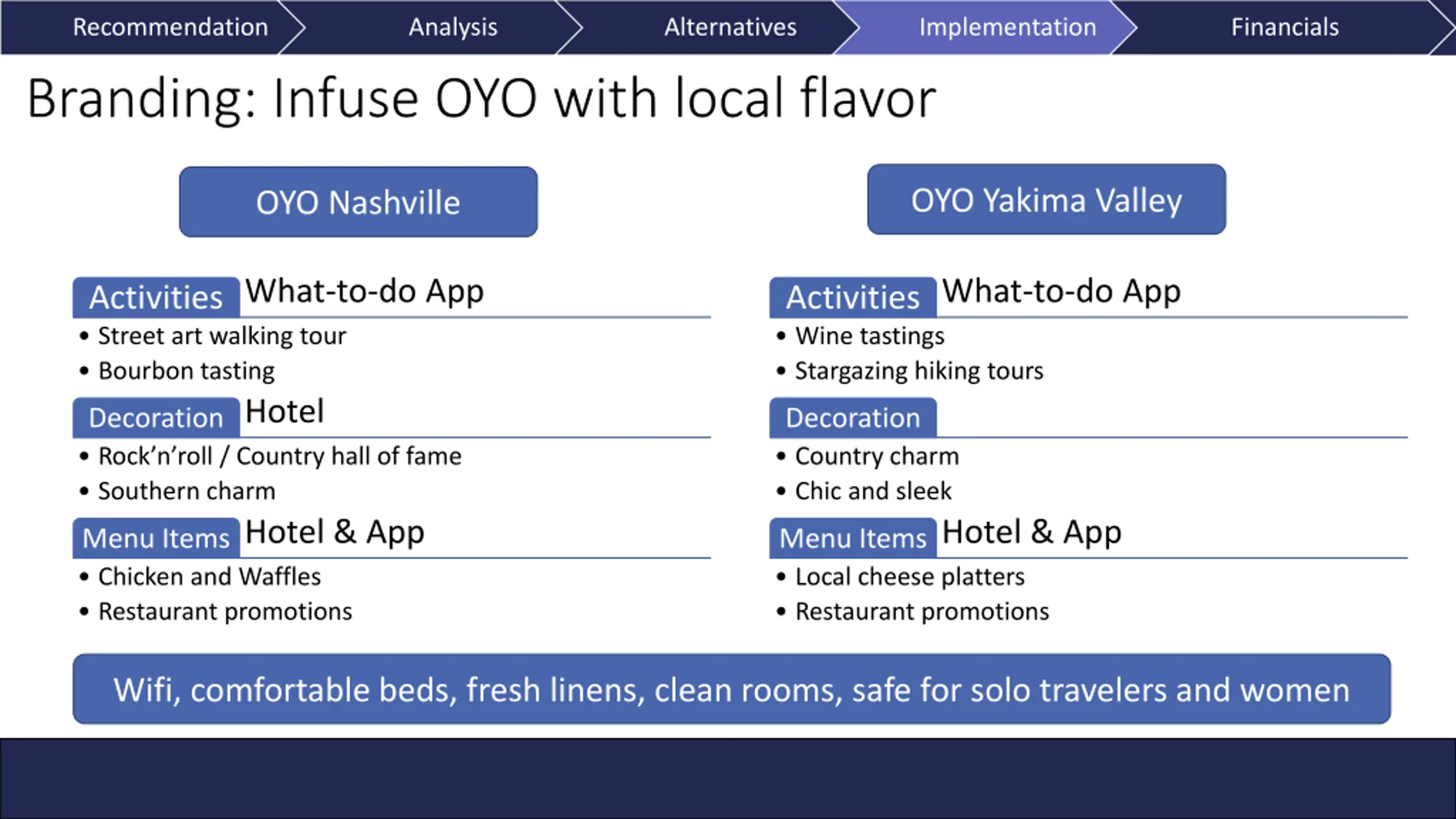 Recommendation Analysis Alternatives Implementation Financials

Branding: Infuse OYO with local flavor

OYO Nashville

Activities What-to-do App
• Street art walking tour
• Bourbon tasting

Decoration Hotel
• Rock'n'roll / Country hall of fame
• Southern charm

Menu Items Hotel & App
• Chicken and Waffles
• Restaurant promotions

OYO Yakima Valley

Activities What-to-do App
• Wine tastings
• Stargazing hiking tours

Decoration
• Country charm
• Chic and sleek

Menu Items Hotel & App
• Local cheese platters
• Restaurant promotions

Wifi, comfortable beds, fresh linens, clean rooms, safe for solo travelers and women